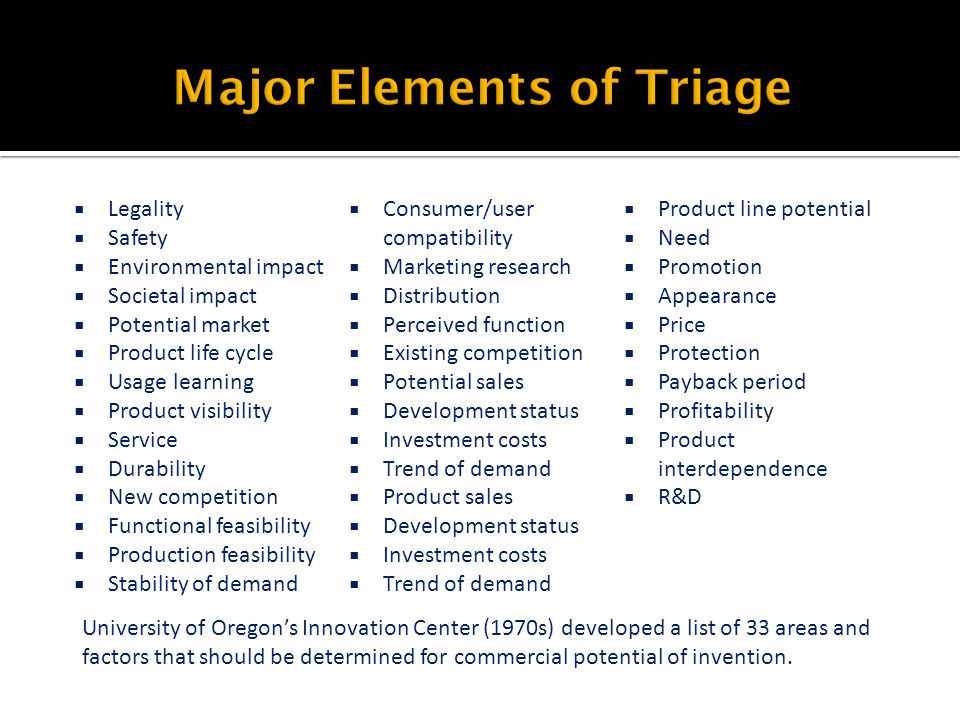 Major Elements of Triage

- Legality
- Safety
- Environmental impact
- Societal impact
- Potential market
- Product life cycle
- Usage learning
- Product visibility
- Service
- Durability
- New competition
- Functional feasibility
- Production feasibility
- Stability of demand

- Consumer/user compatibility
- Marketing research
- Distribution
- Perceived function
- Existing competition
- Potential sales
- Development status
- Investment costs
- Trend of demand
- Product sales
- Development status
- Investment costs
- Trend of demand

- Product line potential
- Need
- Promotion
- Appearance
- Price
- Protection
- Payback period
- Profitability
- Product interdependence
- R&D

University of Oregon's Innovation Center (1970s) developed a list of 33 areas and factors that should be determined for commercial potential of invention.